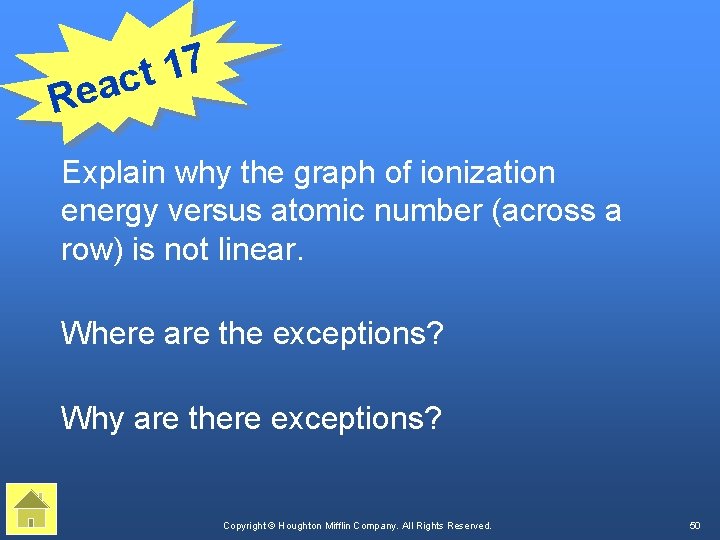 React 17

Explain why the graph of ionization energy versus atomic number (across a row) is not linear.

Where are the exceptions?

Why are there exceptions?

Copyright © Houghton Mifflin Company. All Rights Reserved.

50